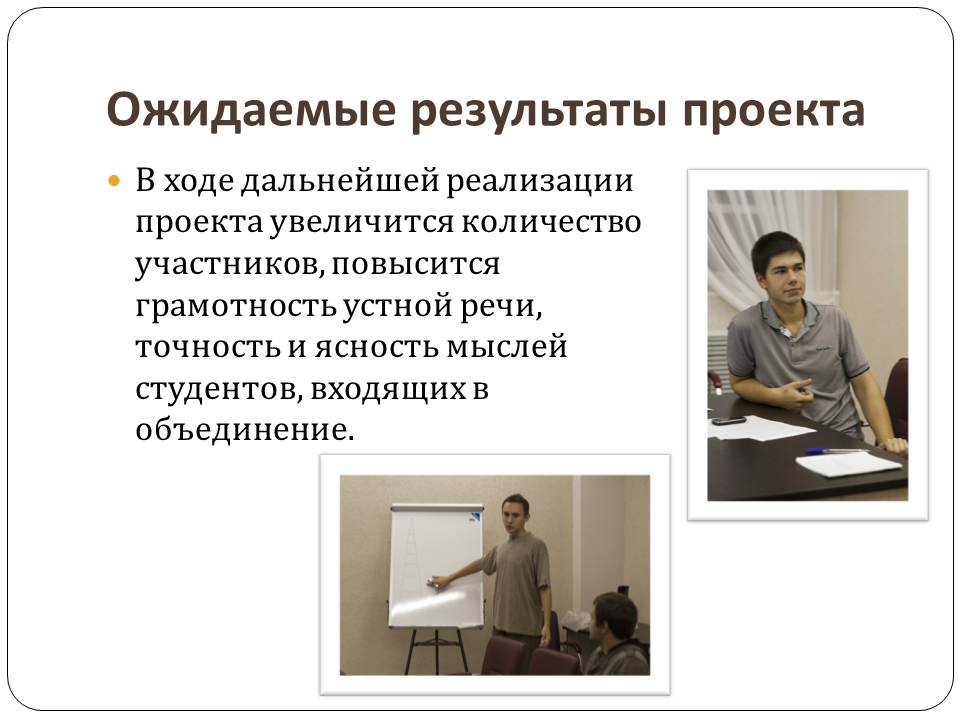 Ожидаемые результаты проекта

В ходе дальнейшей реализации проекта увеличится количество участников, повысится грамотность устной речи, точность и ясность мыслей студентов, входящих в объединение.